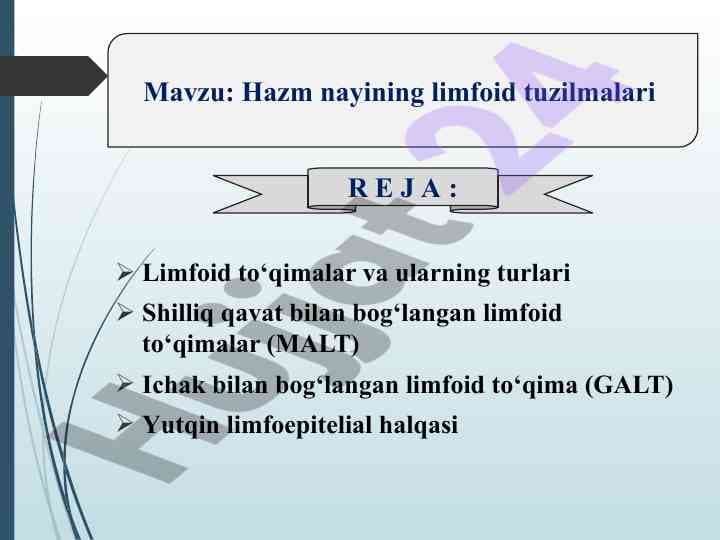 Mavzu: Hazm nayining limfoid tuzilmalari

R E J A :

➢ Limfoid to‘qimalar va ularning turlari
➢ Shilliq qavat bilan bog‘langan limfoid to‘qimalar (MALT)
➢ Ichak bilan bog‘langan limfoid to‘qima (GALT)
➢ Yutqin limfoepitelial halqasi

Hujjat24